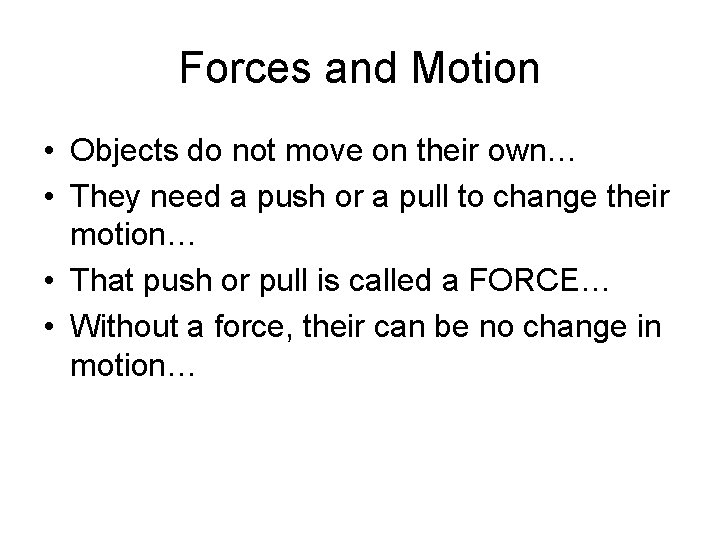 Forces and Motion

• Objects do not move on their own…
• They need a push or a pull to change their motion…
• That push or pull is called a FORCE…
• Without a force, their can be no change in motion…